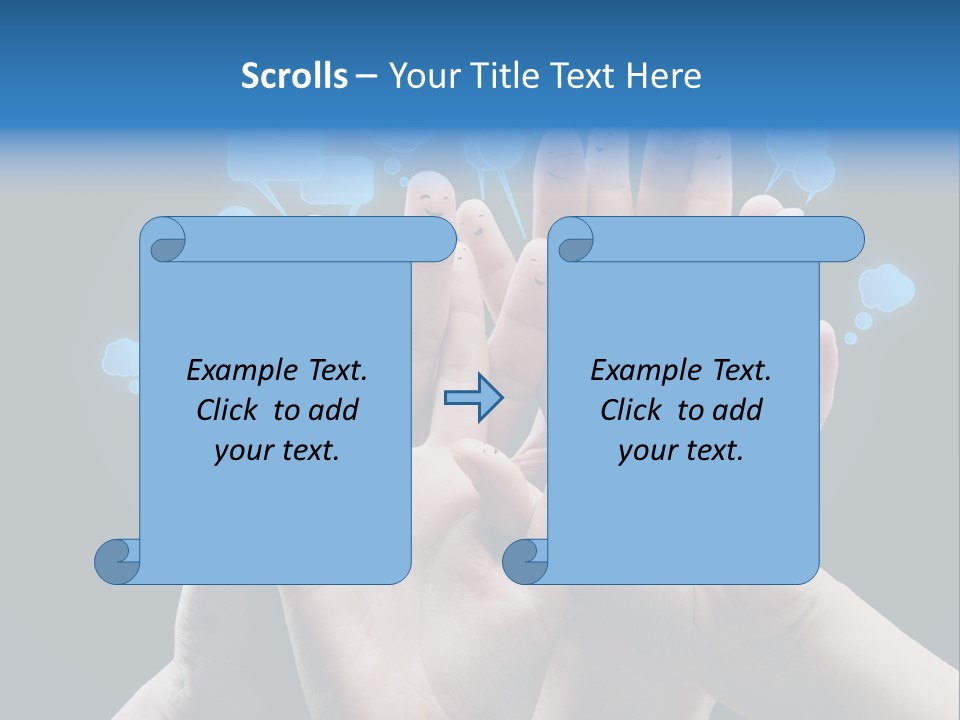 Scrolls – Your Title Text Here

Example Text. Click to add your text.

Example Text. Click to add your text.